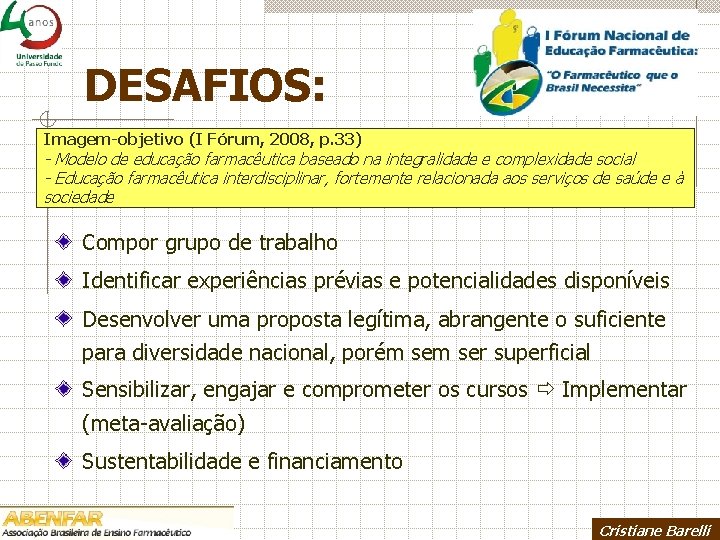 40 anos
Universidade de Passo Fundo

I Fórum Nacional de Educação Farmacêutica:
"O Farmacêutico que o Brasil Necessita"

DESAFIOS:

Imagem-objetivo (I Fórum, 2008, p.33)
- Modelo de educação farmacêutica baseado na integralidade e complexidade social
- Educação farmacêutica interdisciplinar, fortemente relacionada aos serviços de saúde e à sociedade

Compor grupo de trabalho

Identificar experiências prévias e potencialidades disponíveis

Desenvolver uma proposta legítima, abrangente o suficiente para diversidade nacional, porém sem ser superficial

Sensibilizar, engajar e comprometer os cursos ⇨ Implementar (meta-avaliação)

Sustentabilidade e financiamento

ABENFAR
Associação Brasileira de Ensino Farmacêutico

Cristiane Barelli